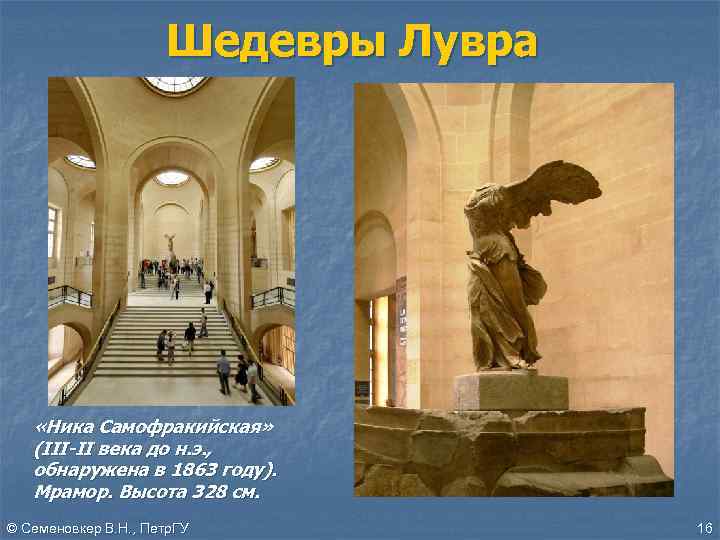 Шедевры Лувра

«Ника Самофракийская» (III-II века до н.э., обнаружена в 1863 году). Мрамор. Высота 328 см.

© Семеновкер В.Н., ПетрГУ

16